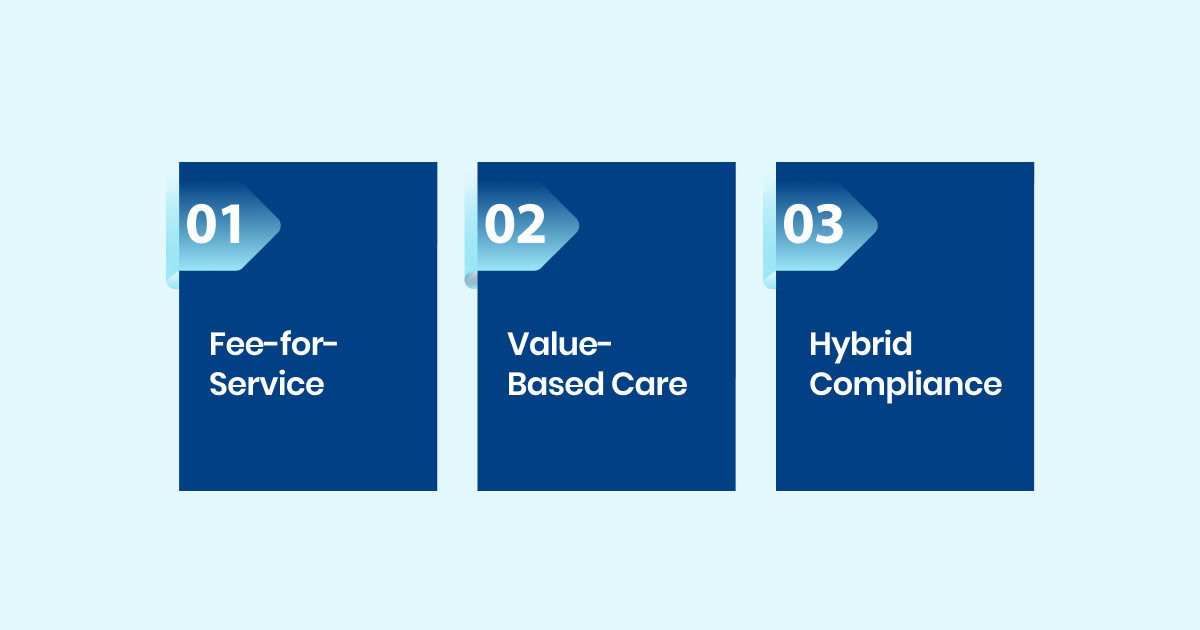 01

Fee-for-Service

02

Value-Based Care

03

Hybrid Compliance